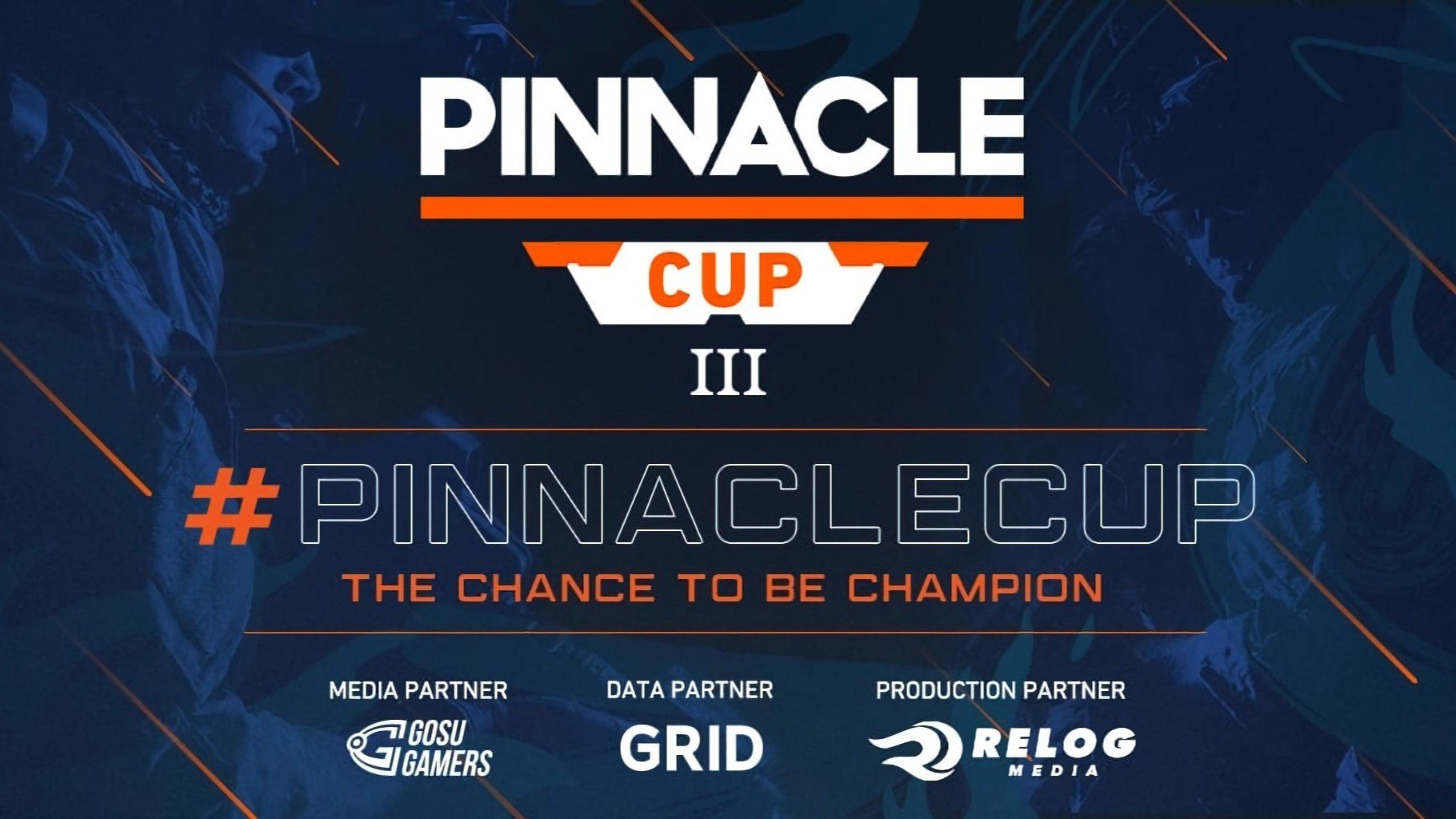 PINNACLE
CUP
III

#PINNACLECUP
THE CHANCE TO BE CHAMPION

MEDIA PARTNER
GOSU GAMERS

DATA PARTNER
GRID

PRODUCTION PARTNER
RELOG MEDIA